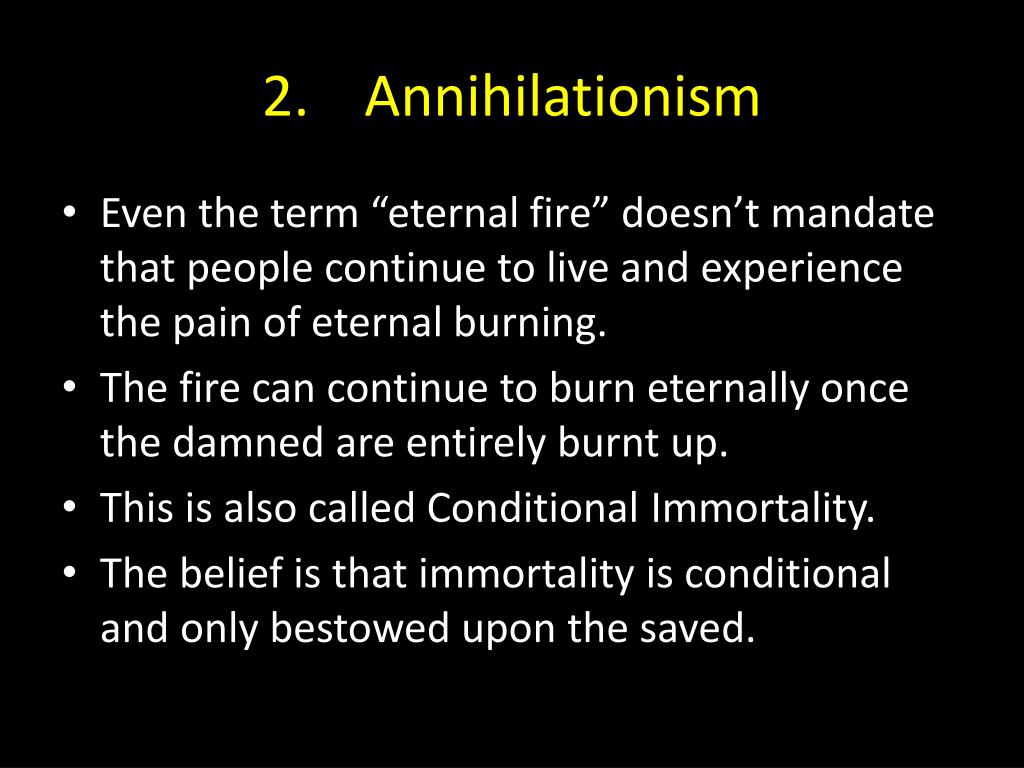 2. Annihilationism

• Even the term “eternal fire” doesn’t mandate that people continue to live and experience the pain of eternal burning.
• The fire can continue to burn eternally once the damned are entirely burnt up.
• This is also called Conditional Immortality.
• The belief is that immortality is conditional and only bestowed upon the saved.